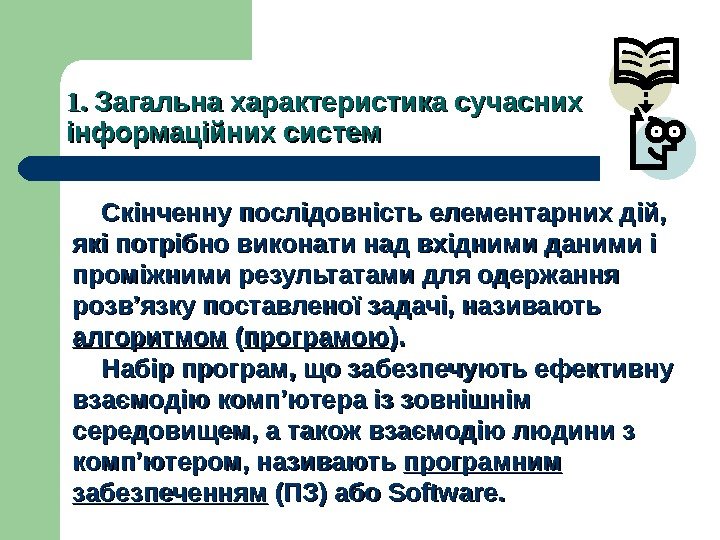 1. Загальна характеристика сучасних інформаційних систем

Скінченну послідовність елементарних дій, які потрібно виконати над вхідними даними і проміжними результатами для одержання розв’язку поставленої задачі, називають алгоритмом (програмою).

Набір програм, що забезпечують ефективну взаємодію комп’ютера із зовнішнім середовищем, а також взаємодію людини з комп’ютером, називають програмним забезпеченням (ПЗ) або Software.